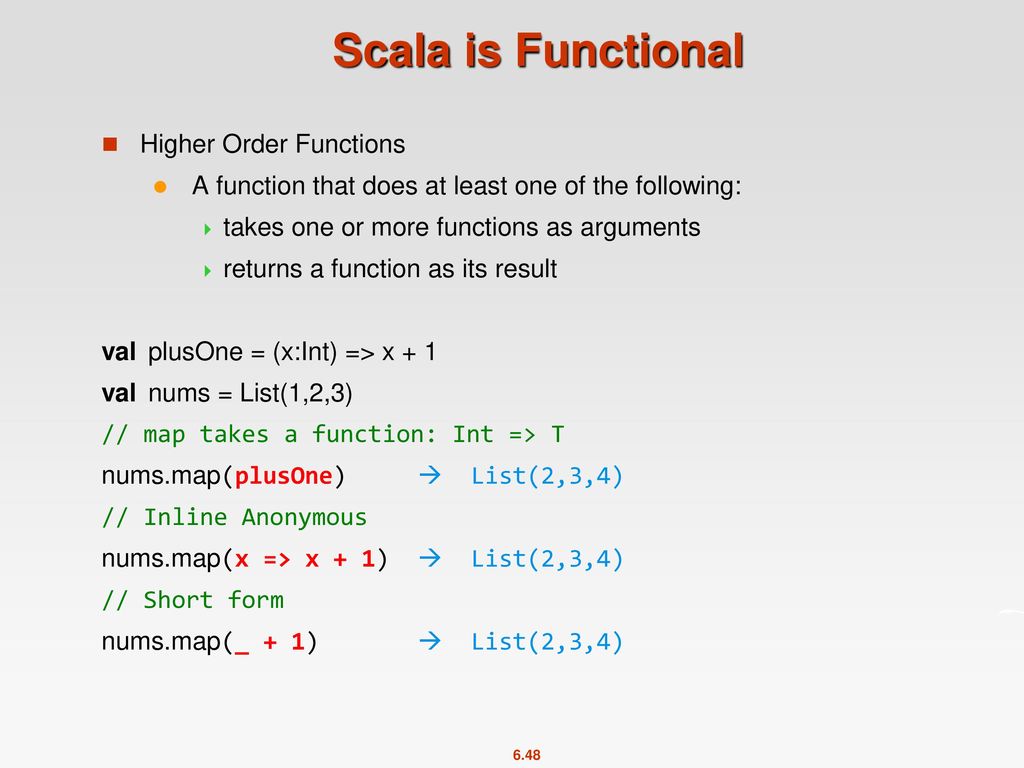 Scala is Functional

Higher Order Functions

A function that does at least one of the following:

takes one or more functions as arguments

returns a function as its result

val plusOne = (x:Int) => x + 1
val nums = List(1,2,3)
// map takes a function: Int => T
nums.map(plusOne) → List(2,3,4)
// Inline Anonymous
nums.map(x => x + 1) → List(2,3,4)
// Short form
nums.map(_ + 1) → List(2,3,4)

6.48